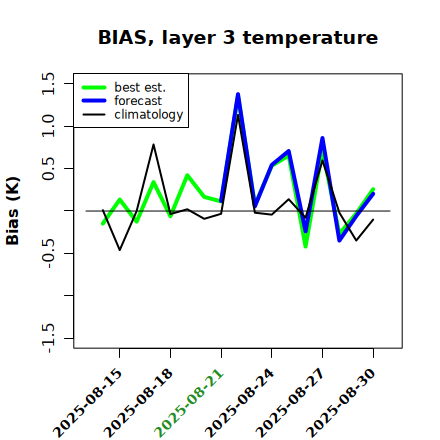 BIAS, layer 3 temperature

best est.
forecast
climatology

Bias (K)

1.5
1.0
0.5
-0.5
-1.5

2025-08-15
2025-08-18
2025-08-21
2025-08-24
2025-08-27
2025-08-30